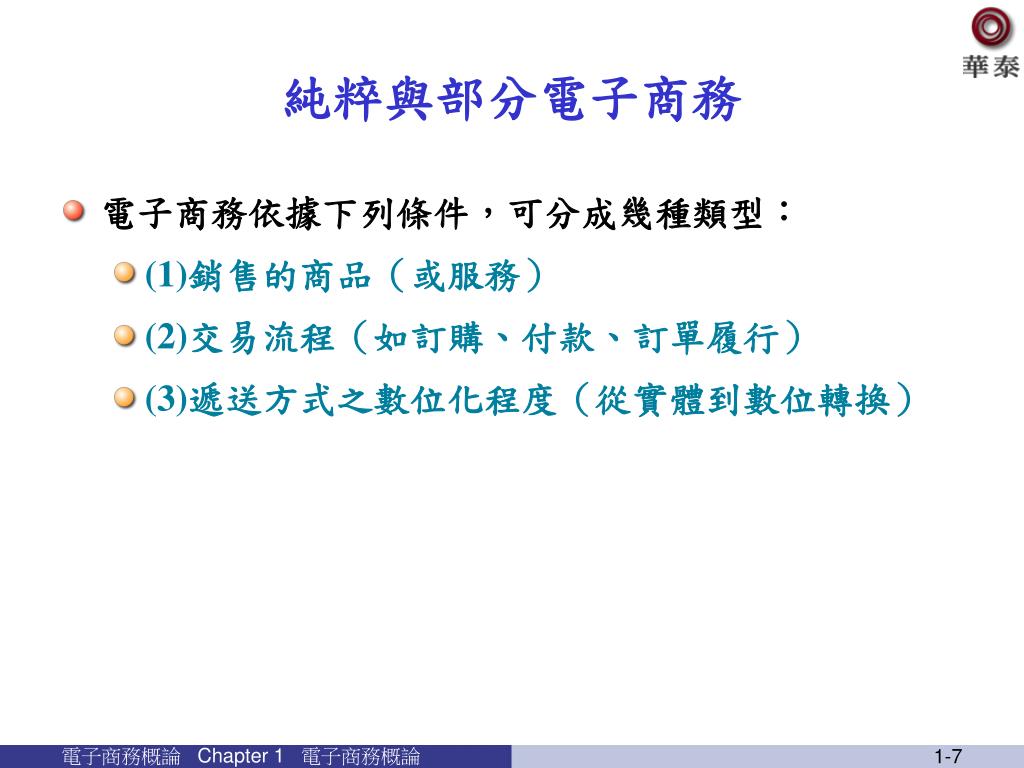 華泰

純粹與部分電子商務

電子商務依據下列條件，可分成幾種類型：

(1)銷售的商品（或服務）

(2)交易流程（如訂購、付款、訂單履行）

(3)遞送方式之數位化程度（從實體到數位轉換）

電子商務概論 Chapter 1 電子商務概論

1-7